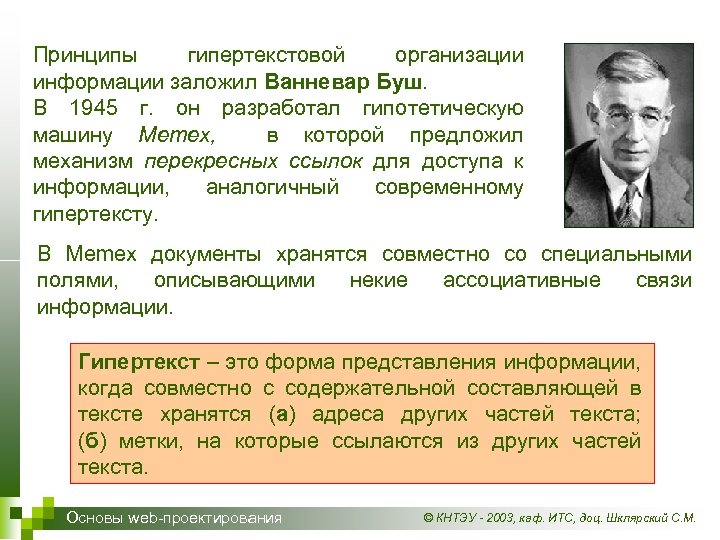 Принципы гипертекстовой организации информации заложил Ванневар Буш.
В 1945 г. он разработал гипотетическую машину Memex, в которой предложил механизм перекресных ссылок для доступа к информации, аналогичный современному гипертексту.

В Memex документы хранятся совместно со специальными полями, описывающими некие ассоциативные связи информации.

Гипертекст – это форма представления информации, когда совместно с содержательной составляющей в тексте хранятся (а) адреса других частей текста; (б) метки, на которые ссылаются из других частей текста.

Основы web-проектирования
© КНТЭУ - 2003, каф. ИТС, доц. Шклярский С.М.